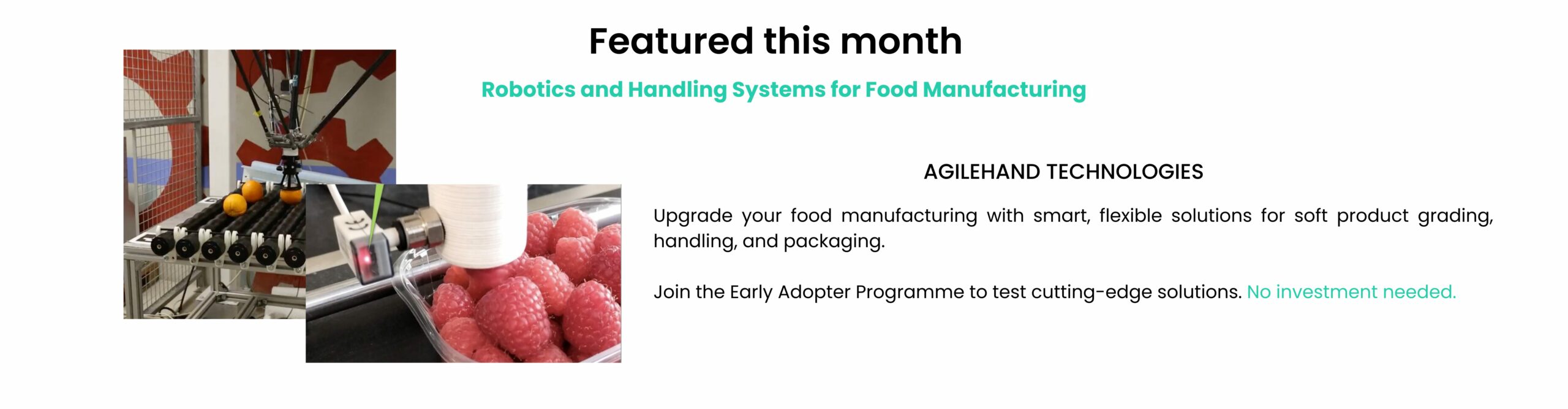 Featured this month

Robotics and Handling Systems for Food Manufacturing

AGILEHAND TECHNOLOGIES

Upgrade your food manufacturing with smart, flexible solutions for soft product grading, handling, and packaging.

Join the Early Adopter Programme to test cutting-edge solutions. No investment needed.